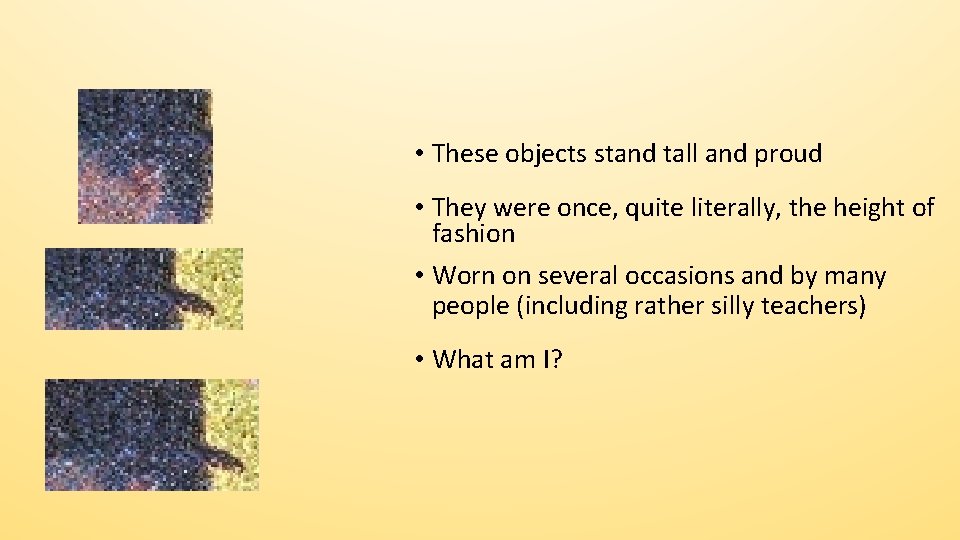 • These objects stand tall and proud

• They were once, quite literally, the height of fashion

• Worn on several occasions and by many people (including rather silly teachers)

• What am I?